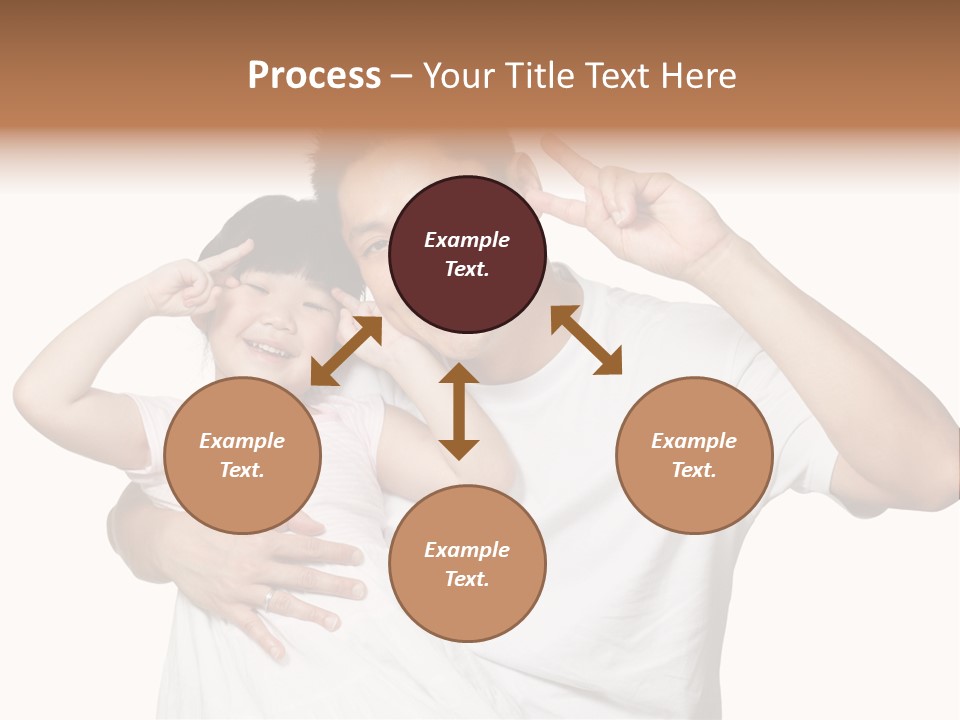 Process – Your Title Text Here

Example Text.

Example Text.

Example Text.

Example Text.